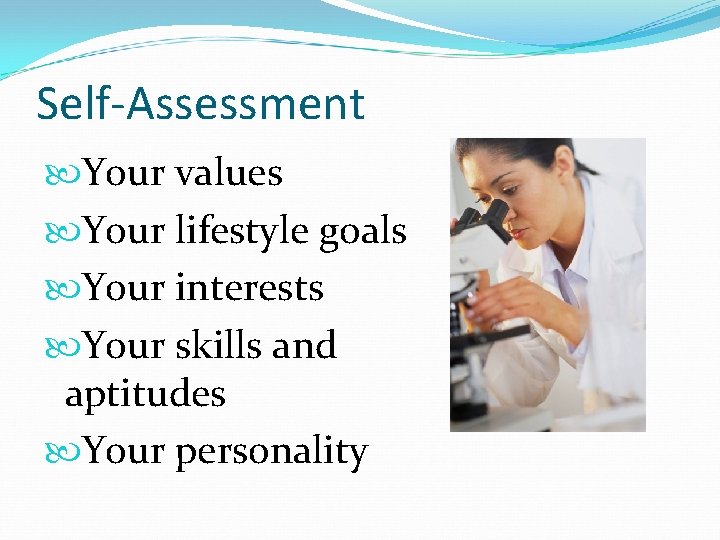 Self-Assessment

Your values

Your lifestyle goals

Your interests

Your skills and aptitudes

Your personality